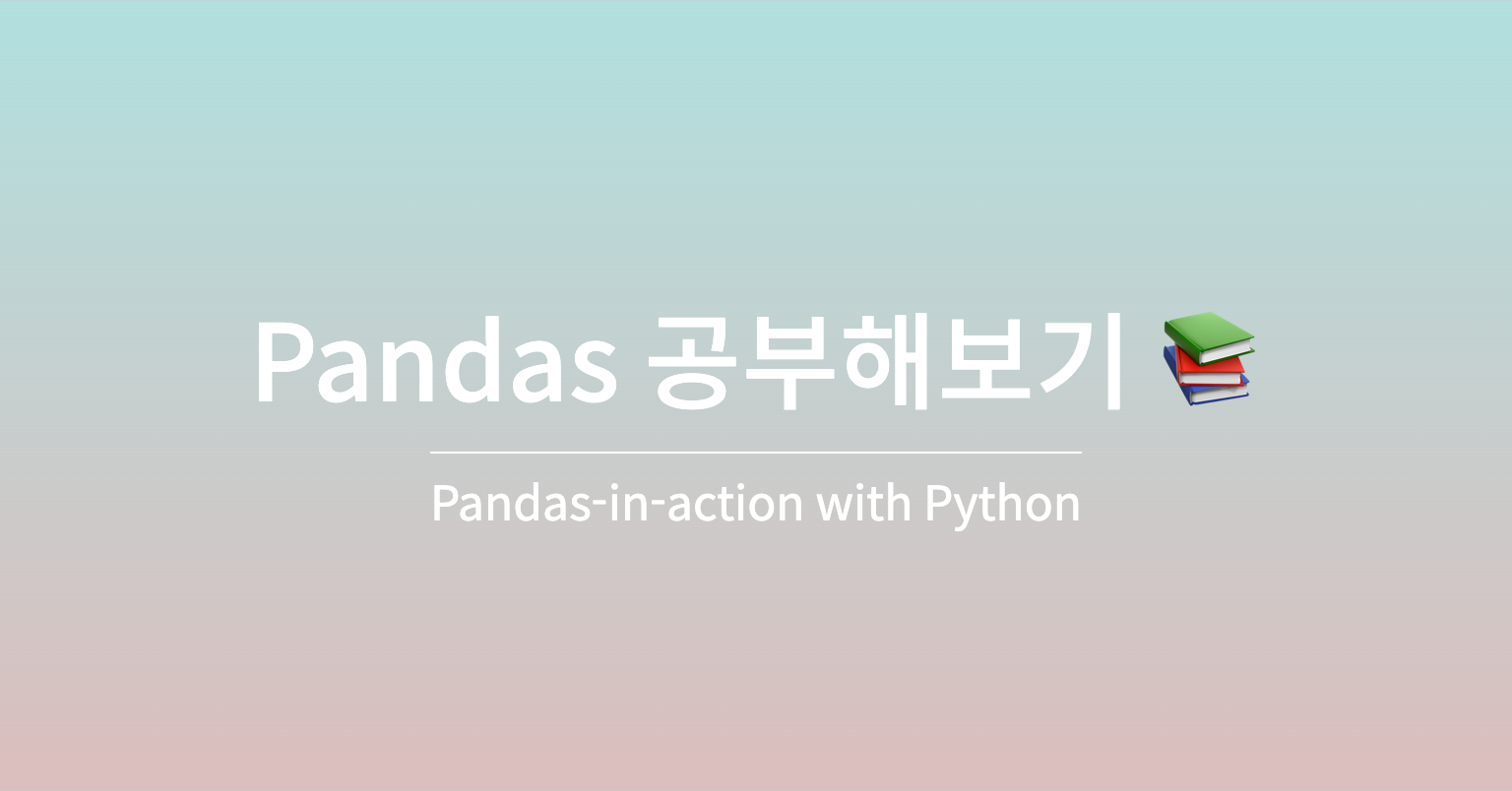 Pandas 공부해보기 📚

Pandas-in-action with Python